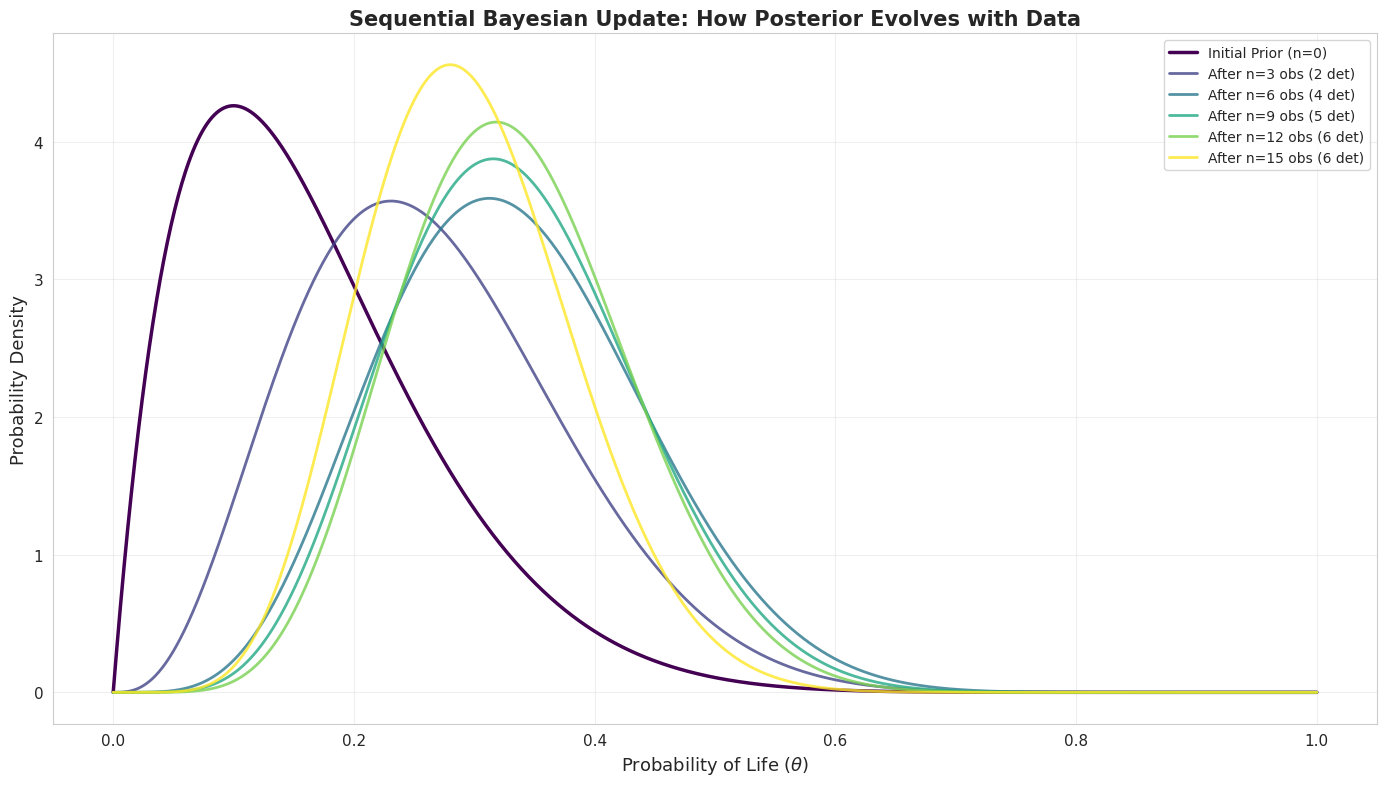 Sequential Bayesian Update: How Posterior Evolves with Data

Initial Prior (n=0)
After n=3 obs (2 det)
After n=6 obs (4 det)
After n=9 obs (5 det)
After n=12 obs (6 det)
After n=15 obs (6 det)

Probability Density

4
3
2
1
0

0.0
0.2
0.4
0.6
0.8
1.0

Probability of Life ($\theta$)